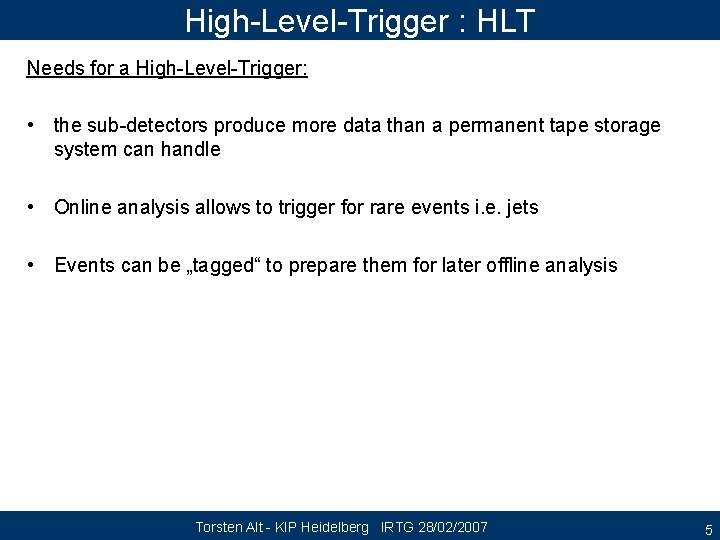 High-Level-Trigger : HLT

Needs for a High-Level-Trigger:

• the sub-detectors produce more data than a permanent tape storage system can handle

• Online analysis allows to trigger for rare events i.e. jets

• Events can be „tagged“ to prepare them for later offline analysis

Torsten Alt - KIP Heidelberg IRTG 28/02/2007

5